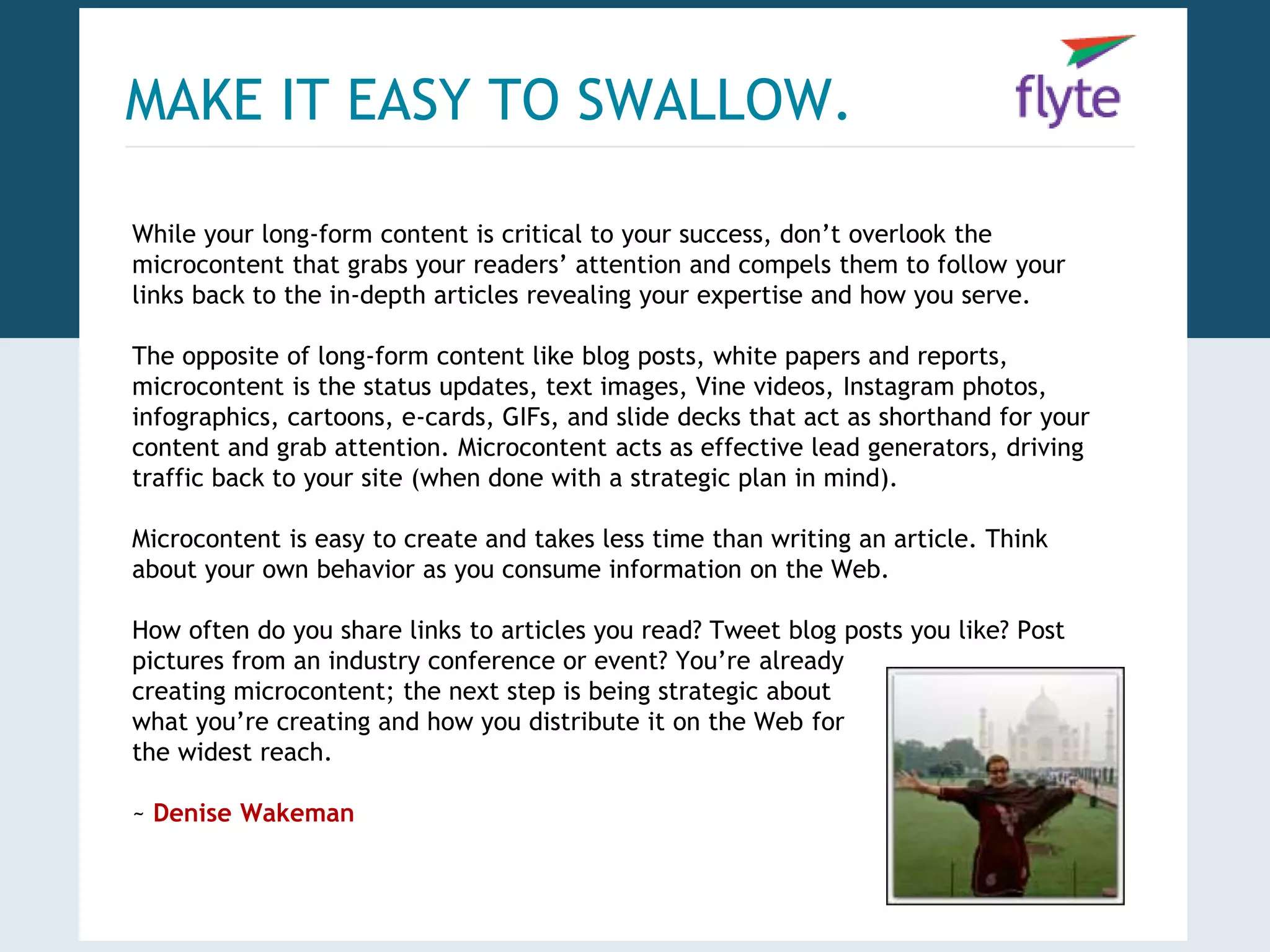 MAKE IT EASY TO SWALLOW.

flyte

While your long-form content is critical to your success, don’t overlook the microcontent that grabs your readers’ attention and compels them to follow your links back to the in-depth articles revealing your expertise and how you serve.

The opposite of long-form content like blog posts, white papers and reports, microcontent is the status updates, text images, Vine videos, Instagram photos, infographics, cartoons, e-cards, GIFs, and slide decks that act as shorthand for your content and grab attention. Microcontent acts as effective lead generators, driving traffic back to your site (when done with a strategic plan in mind).

Microcontent is easy to create and takes less time than writing an article. Think about your own behavior as you consume information on the Web.

How often do you share links to articles you read? Tweet blog posts you like? Post pictures from an industry conference or event? You’re already creating microcontent; the next step is being strategic about what you’re creating and how you distribute it on the Web for the widest reach.

~ Denise Wakeman